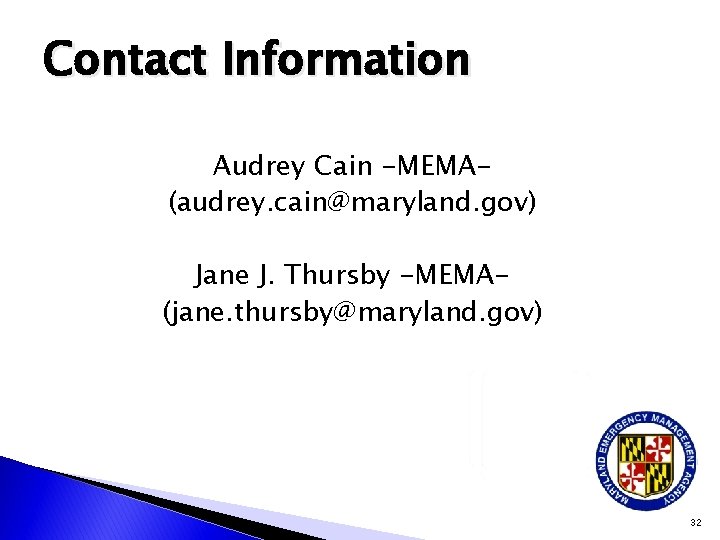 Contact Information

Audrey Cain -MEMA-
(audrey.cain@maryland.gov)

Jane J. Thursby -MEMA-
(jane.thursby@maryland.gov)

MARYLAND EMERGENCY MANAGEMENT AGENCY

32